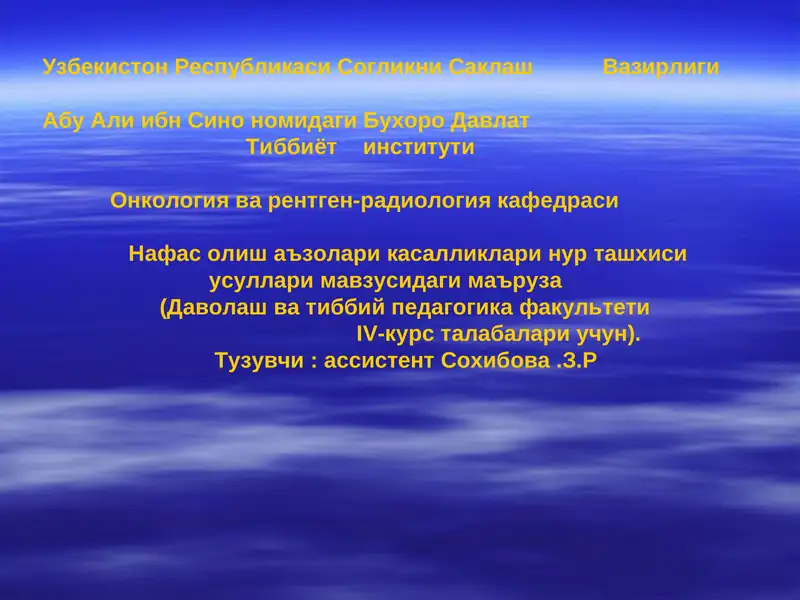 Узбекистон Республикаси Согликни Саклаш Вазирлиги

Абу Али ибн Сино номидаги Бухоро Давлат Тиббиёт институти

Онкология ва рентген-радиология кафедраси

Нафас олиш аъзолари касалликлари нур ташхиси усуллари мавзусидаги маъруза (Даволаш ва тиббий педагогика факультети IV-курс талабалари учун).
Тузувчи : ассистент Сохибова .З.Р